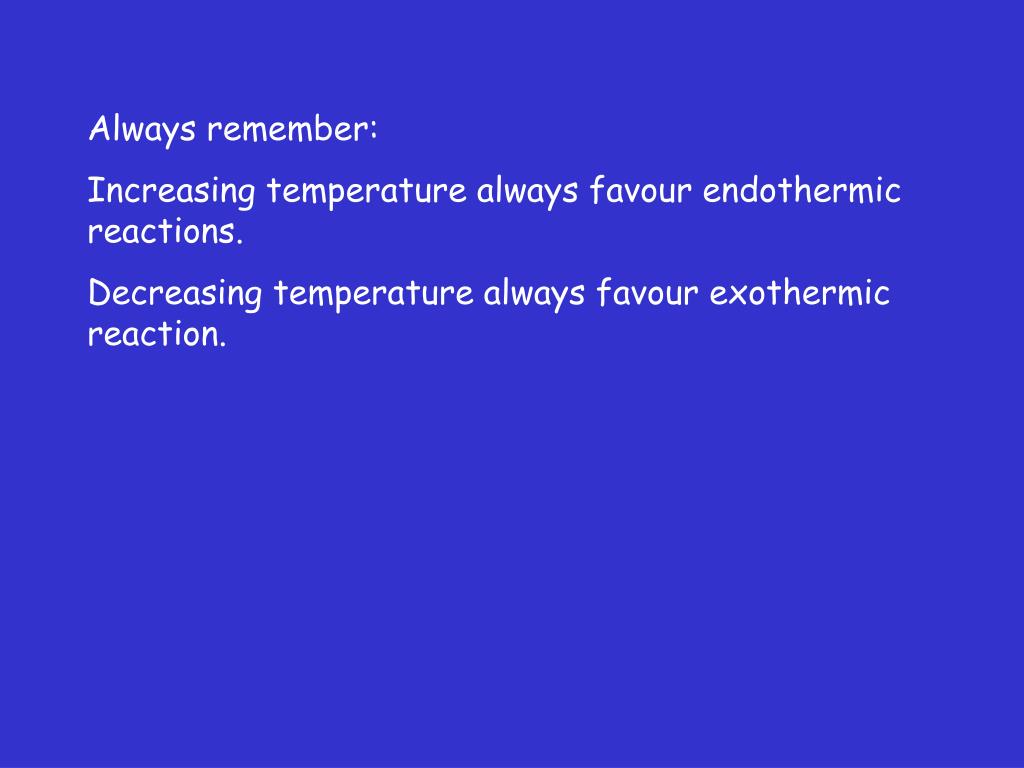 Always remember:

Increasing temperature always favour endothermic reactions.

Decreasing temperature always favour exothermic reaction.